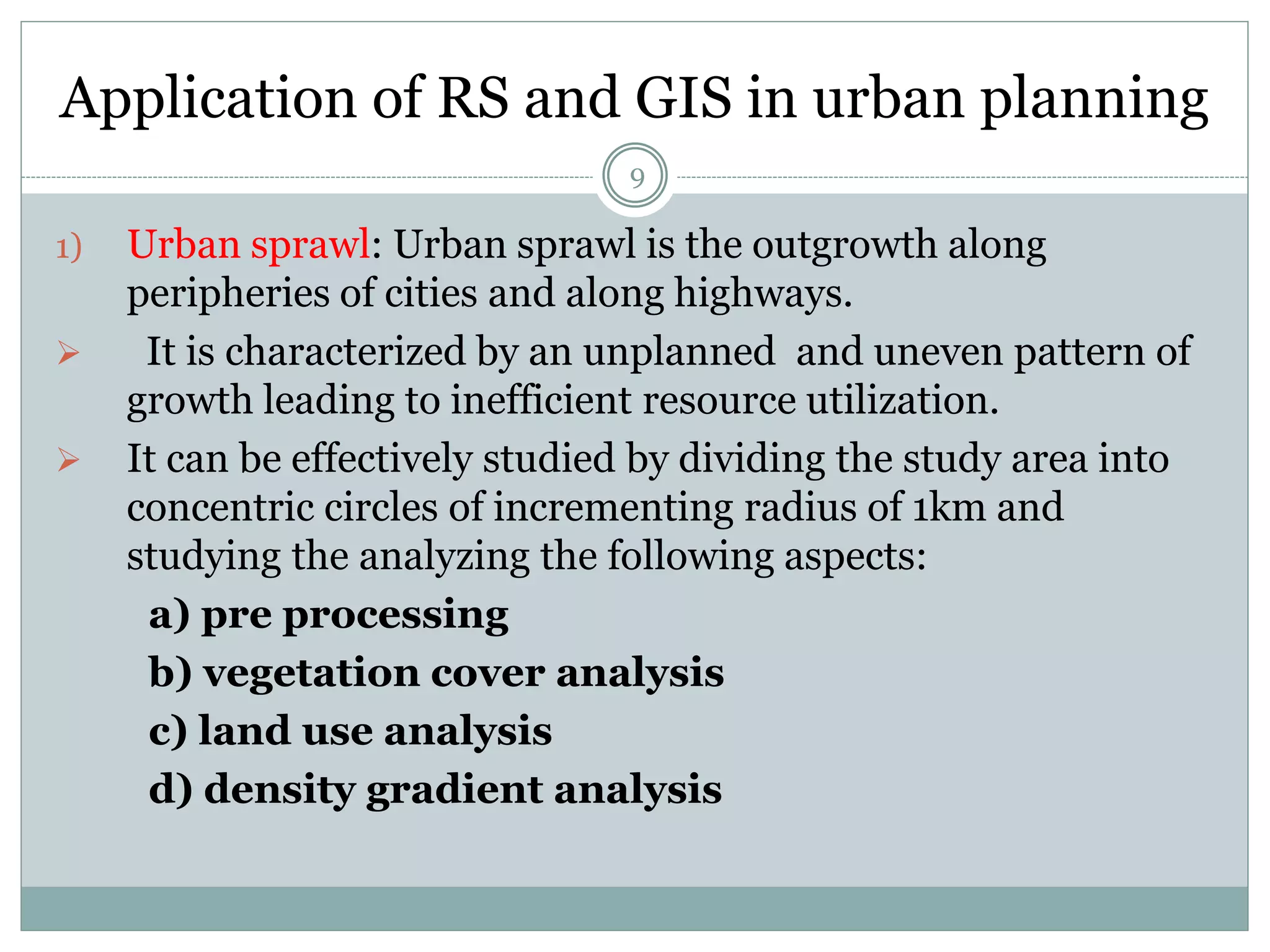 Application of RS and GIS in urban planning

9

1) Urban sprawl: Urban sprawl is the outgrowth along peripheries of cities and along highways.

➢ It is characterized by an unplanned and uneven pattern of growth leading to inefficient resource utilization.

➢ It can be effectively studied by dividing the study area into concentric circles of incrementing radius of 1km and studying the analyzing the following aspects:

a) pre processing

b) vegetation cover analysis

c) land use analysis

d) density gradient analysis